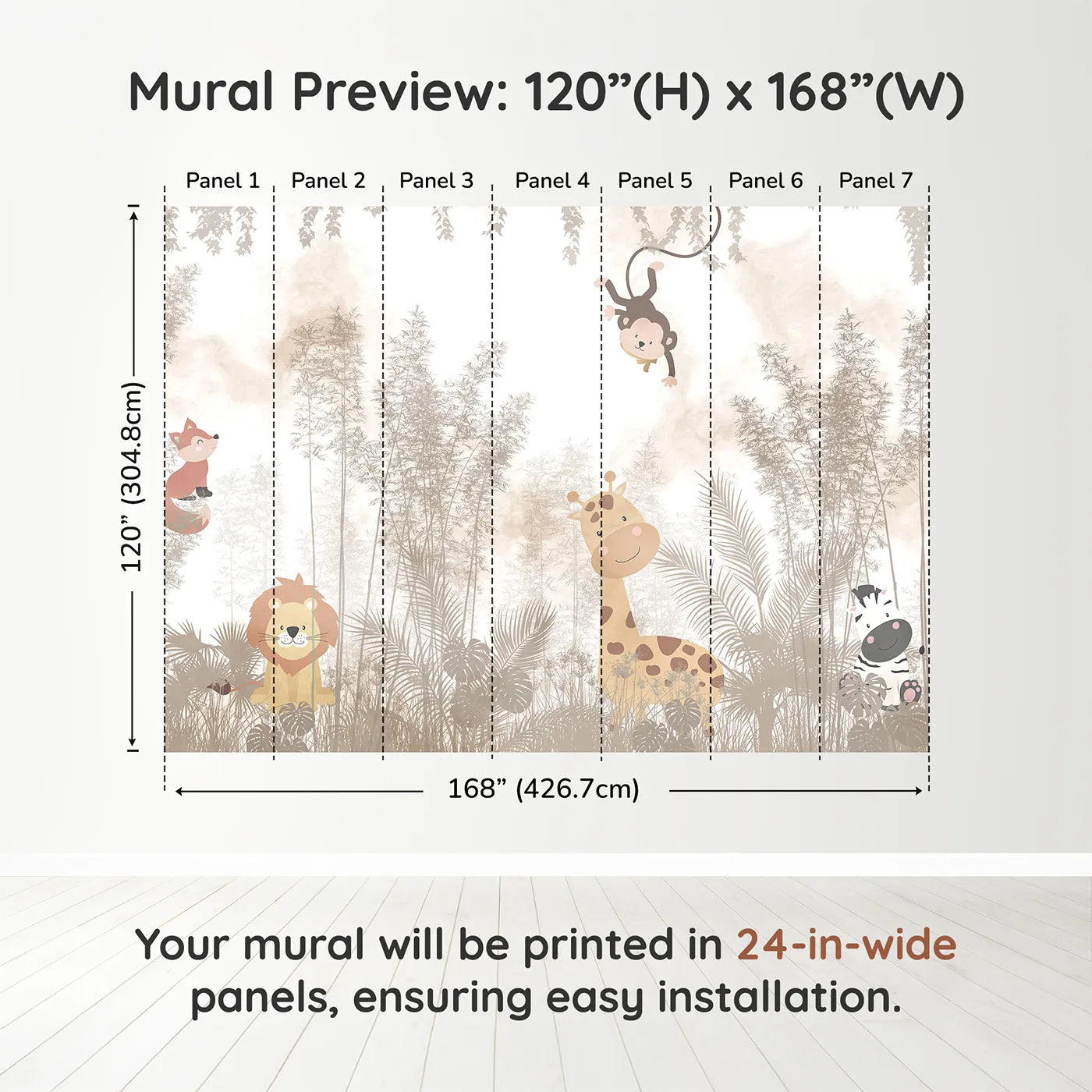 Mural Preview: 120”(H) x 168”(W)

Panel 1 Panel 2 Panel 3 Panel 4 Panel 5 Panel 6 Panel 7

120” (304.8cm)

168” (426.7cm)

Your mural will be printed in 24-in-wide panels, ensuring easy installation.